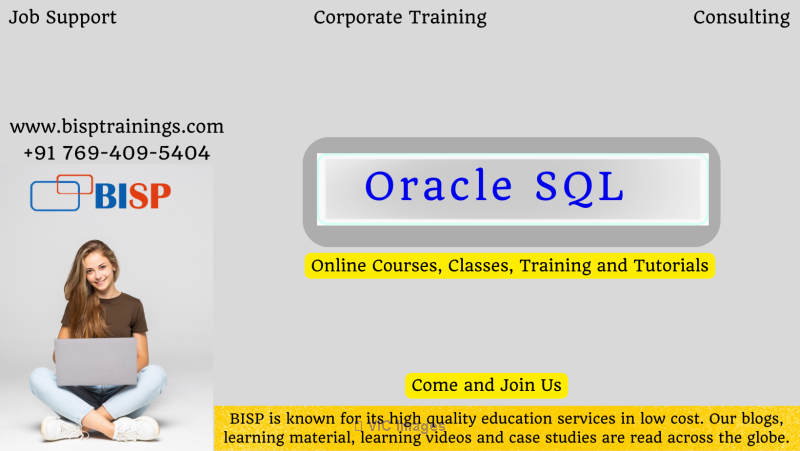 Job Support

Corporate Training

Consulting

www.bisptrainings.com
+91 769-409-5404

BISP

Oracle SQL

Online Courses, Classes, Training and Tutorials

Come and Join Us

BISP is known for its high quality education services in low cost. Our blogs, learning material, learning videos and case studies are read across the globe.

VIC Images